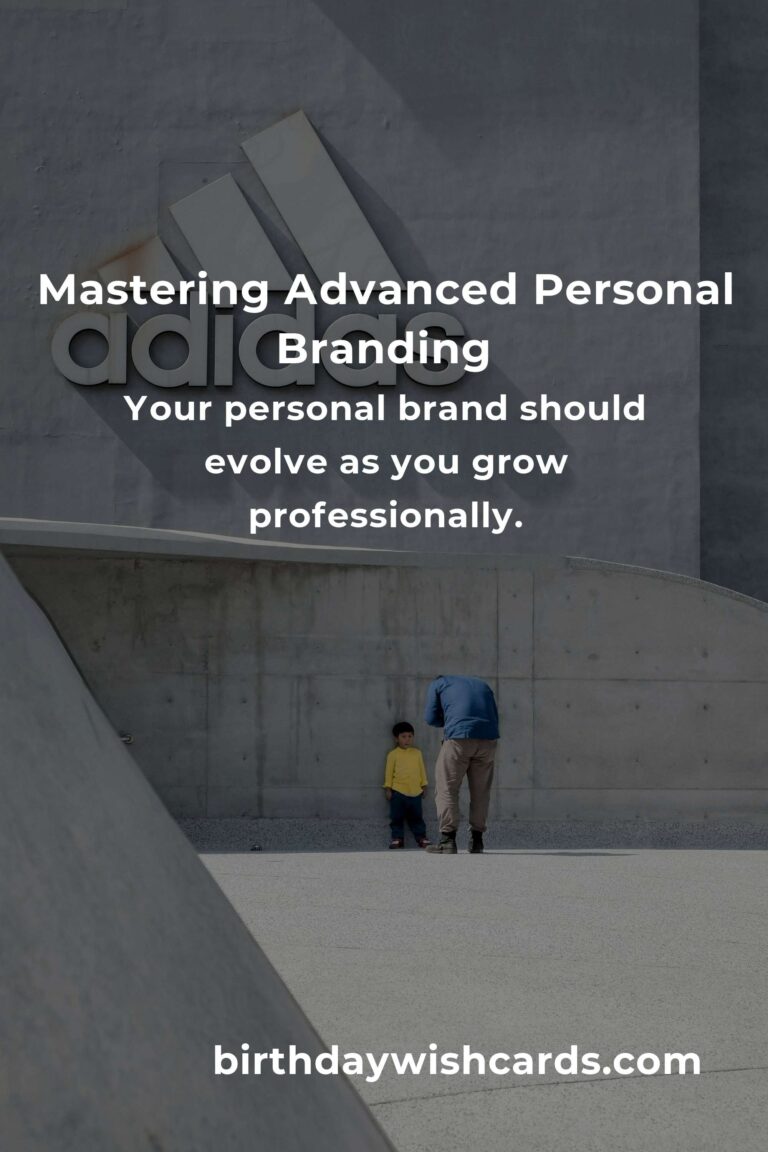 adidas

Mastering Advanced Personal Branding

Your personal brand should evolve as you grow professionally.

birthdaywishcards.com